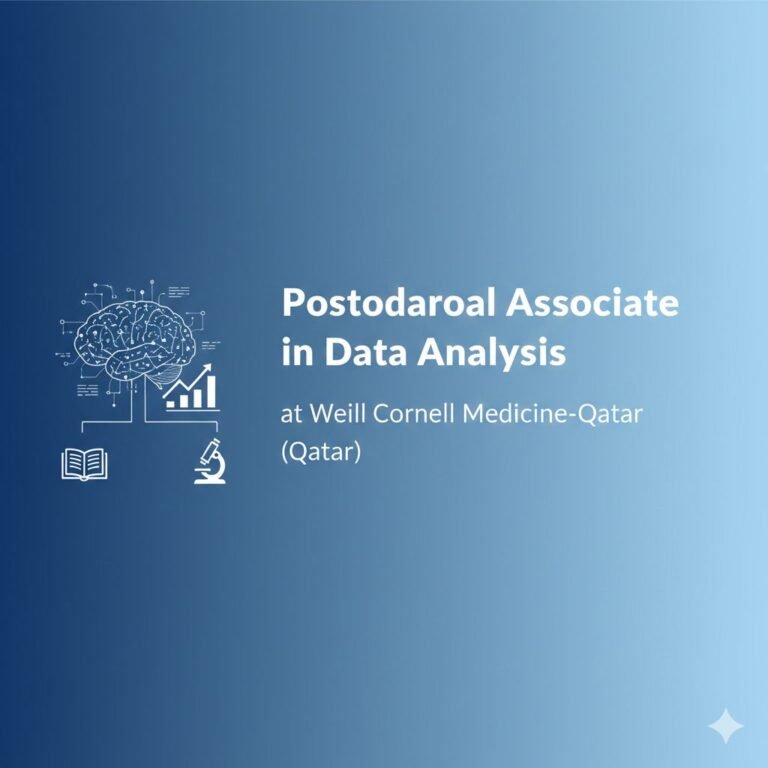 Postodaroal Associate in Data Analysis

at Weill Cornell Medicine-Qatar (Qatar)